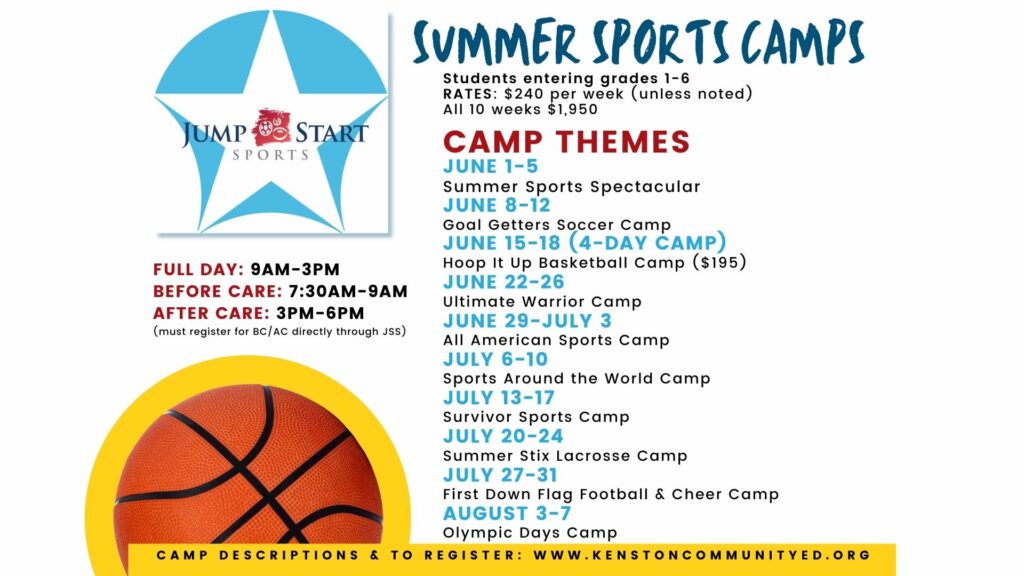 JUMP START
SPORTS

FULL DAY: 9AM-3PM
BEFORE CARE: 7:30AM-9AM
AFTER CARE: 3PM-6PM
(must register for BC/AC directly through JSS)

SUMMER SPORTS CAMPS

Students entering grades 1-6
RATES: $240 per week (unless noted)
All 10 weeks $1,950

CAMP THEMES

JUNE 1-5
Summer Sports Spectacular
JUNE 8-12
Goal Getters Soccer Camp
JUNE 15-18 (4-DAY CAMP)
Hoop It Up Basketball Camp ($195)
JUNE 22-26
Ultimate Warrior Camp
JUNE 29-JULY 3
All American Sports Camp
JULY 6-10
Sports Around the World Camp
JULY 13-17
Survivor Sports Camp
JULY 20-24
Summer Stix Lacrosse Camp
JULY 27-31
First Down Flag Football & Cheer Camp
AUGUST 3-7
Olympic Days Camp

CAMP DESCRIPTIONS & TO REGISTER: WWW.KENSTONCOMMUNITYED.ORG